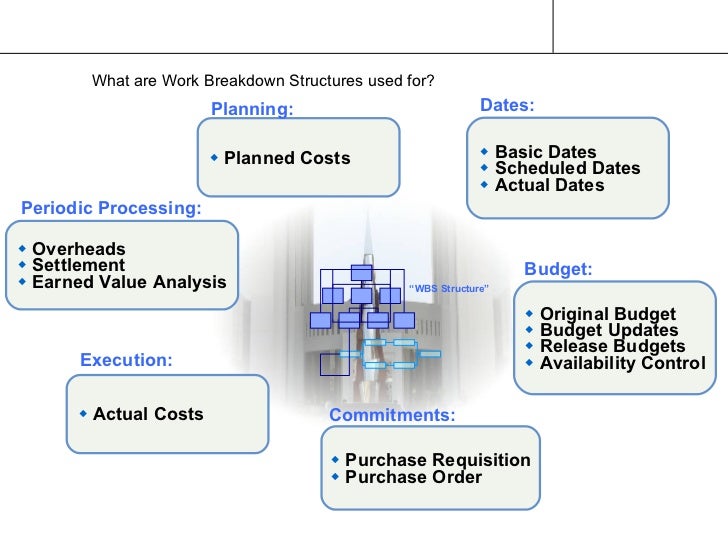 What are Work Breakdown Structures used for?

Planning:

◆ Planned Costs

Dates:

◆ Basic Dates
◆ Scheduled Dates
◆ Actual Dates

Periodic Processing:

◆ Overheads
◆ Settlement
◆ Earned Value Analysis

"WBS Structure"

Budget:

◆ Original Budget
◆ Budget Updates
◆ Release Budgets
◆ Availability Control

Execution:

◆ Actual Costs

Commitments:

◆ Purchase Requisition
◆ Purchase Order